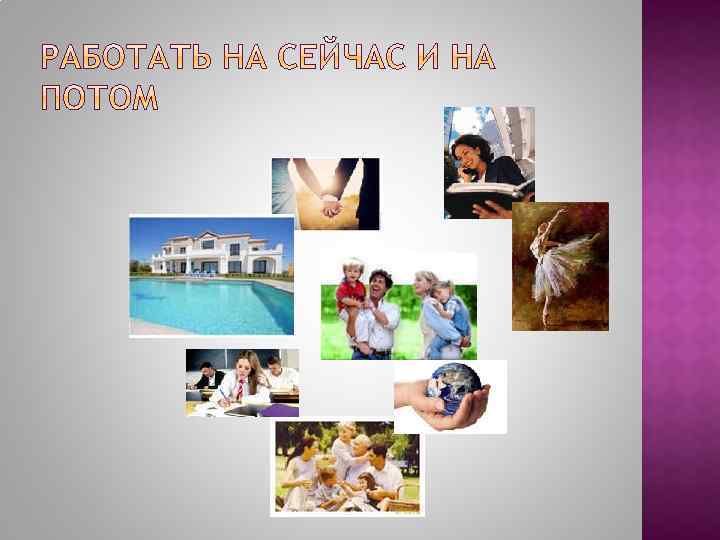 РАБОТАТЬ НА СЕЙЧАС И НА ПОТОМ